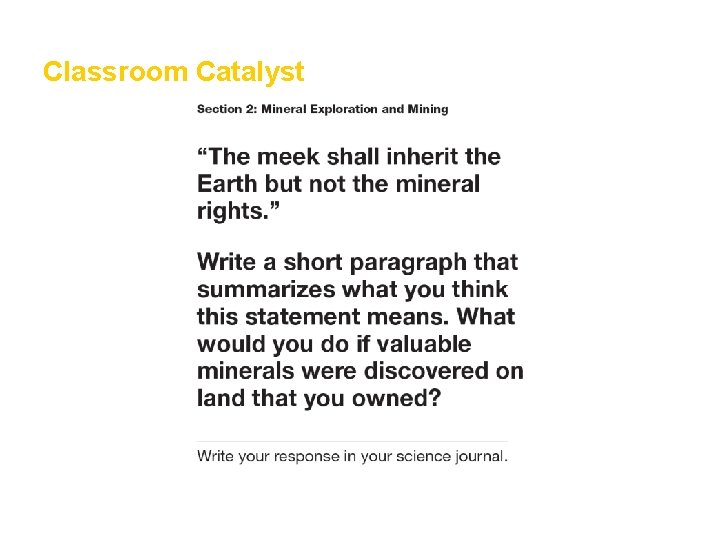 Classroom Catalyst

Section 2: Mineral Exploration and Mining

“The meek shall inherit the Earth but not the mineral rights.”

Write a short paragraph that summarizes what you think this statement means. What would you do if valuable minerals were discovered on land that you owned?

Write your response in your science journal.